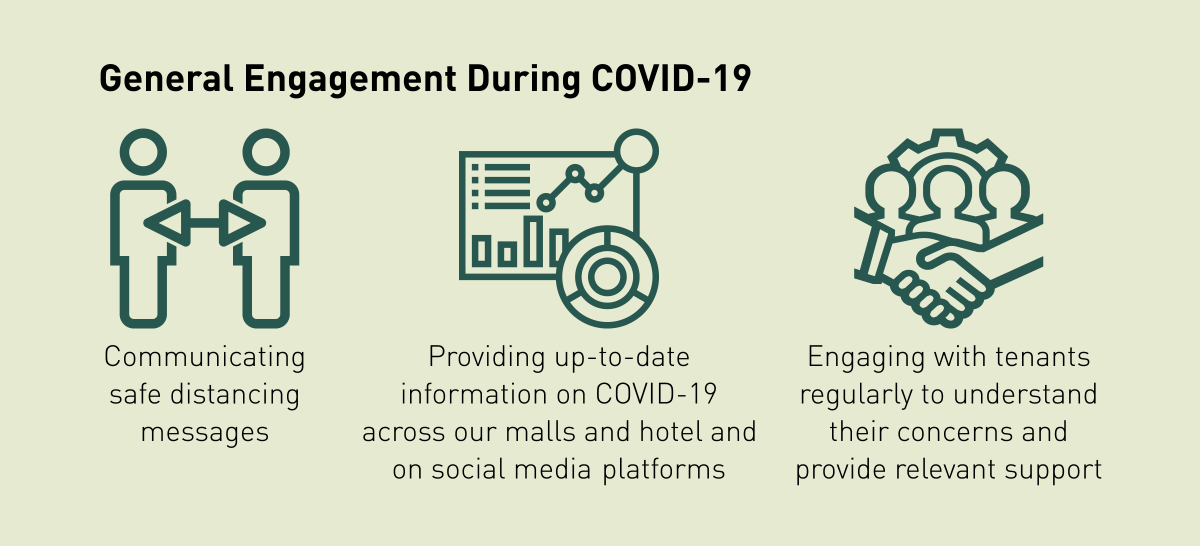 General Engagement During COVID-19

Communicating safe distancing messages

Providing up-to-date information on COVID-19 across our malls and hotel and on social media platforms

Engaging with tenants regularly to understand their concerns and provide relevant support